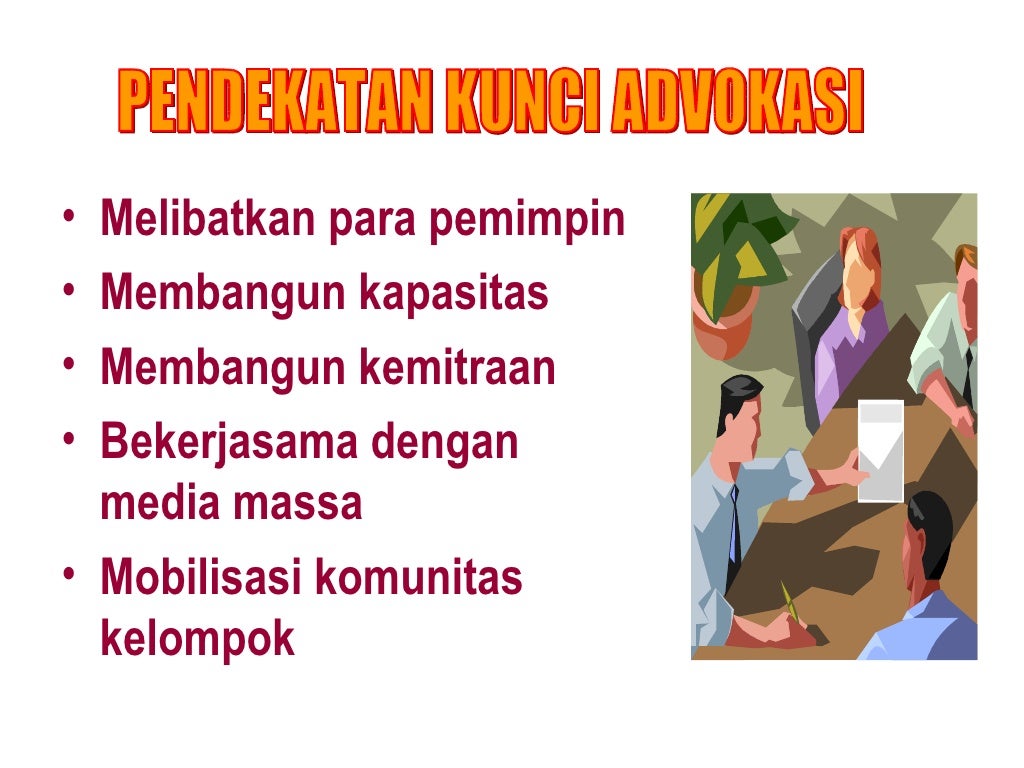 PENDEKATAN KUNCI ADVOKASI

• Melibatkan para pemimpin
• Membangun kapasitas
• Membangun kemitraan
• Bekerjasama dengan media massa
• Mobilisasi komunitas kelompok